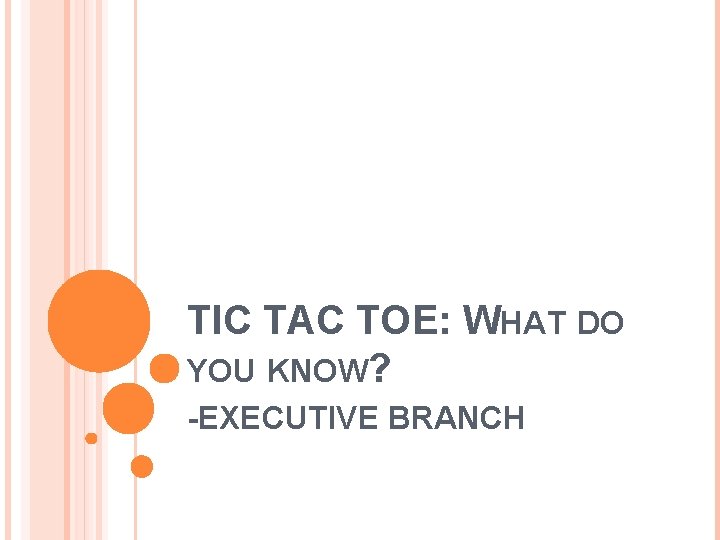 TIC TAC TOE: WHAT DO YOU KNOW?
-EXECUTIVE BRANCH